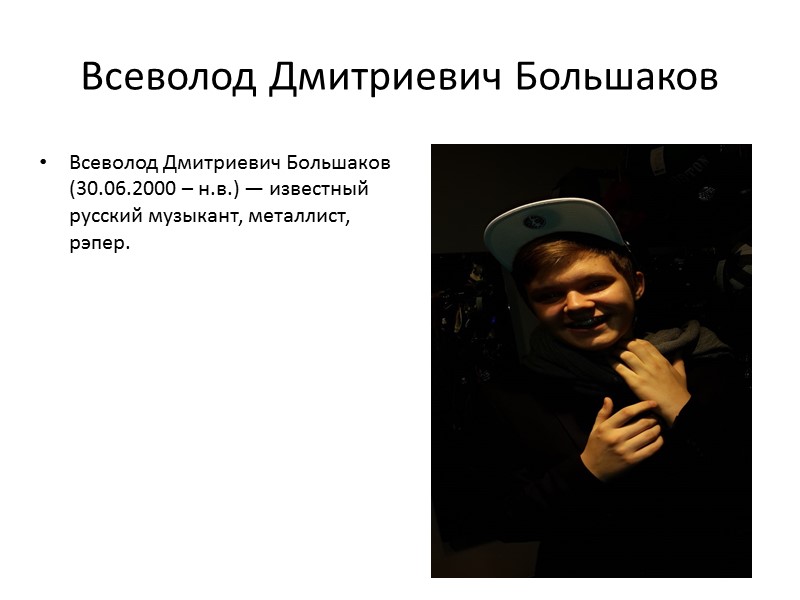 Всеволод Дмитриевич Большаков

• Всеволод Дмитриевич Большаков (30.06.2000 – н.в.) — известный русский музыкант, металлист, рэпер.